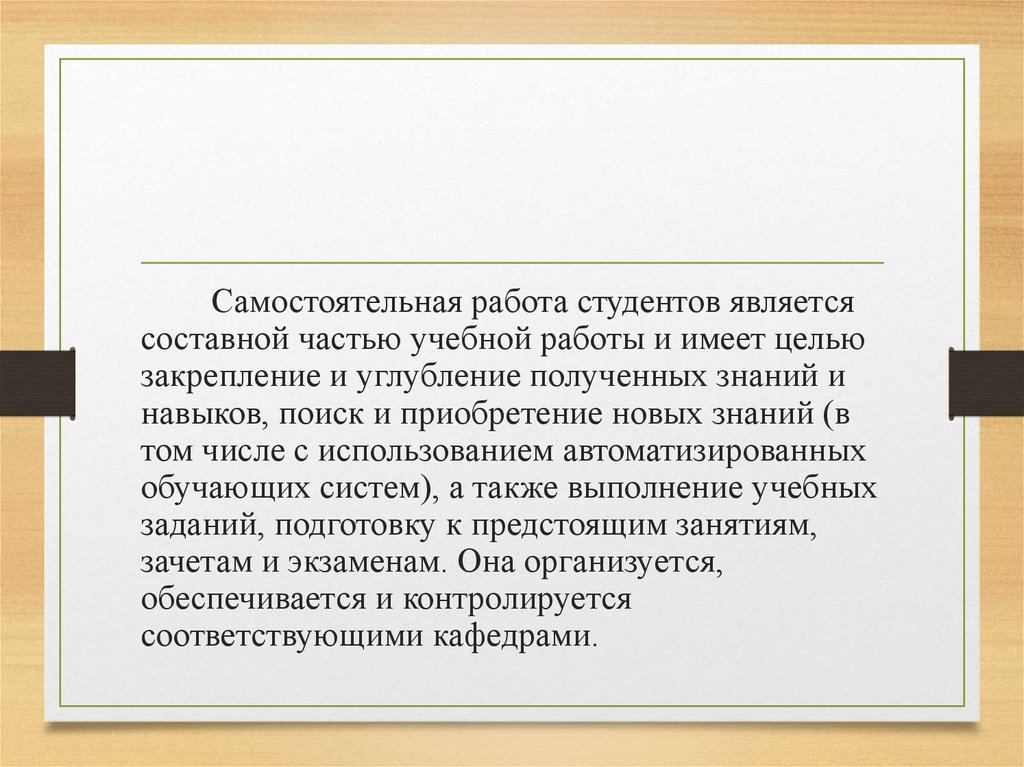 Самостоятельная работа студентов является составной частью учебной работы и имеет целью закрепление и углубление полученных знаний и навыков, поиск и приобретение новых знаний (в том числе с использованием автоматизированных обучающих систем), а также выполнение учебных заданий, подготовку к предстоящим занятиям, зачетам и экзаменам. Она организуется, обеспечивается и контролируется соответствующими кафедрами.